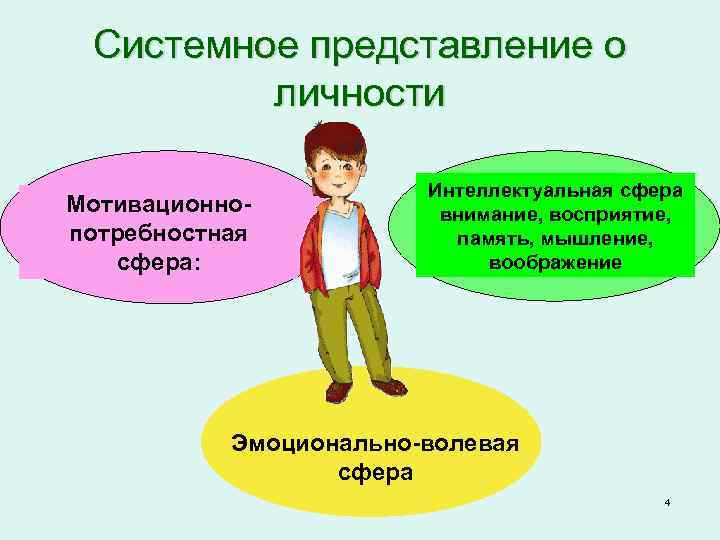 Системное представление о личности

Мотивационно-потребностная сфера:

Интеллектуальная сфера внимание, восприятие, память, мышление, воображение

Эмоционально-волевая сфера

4